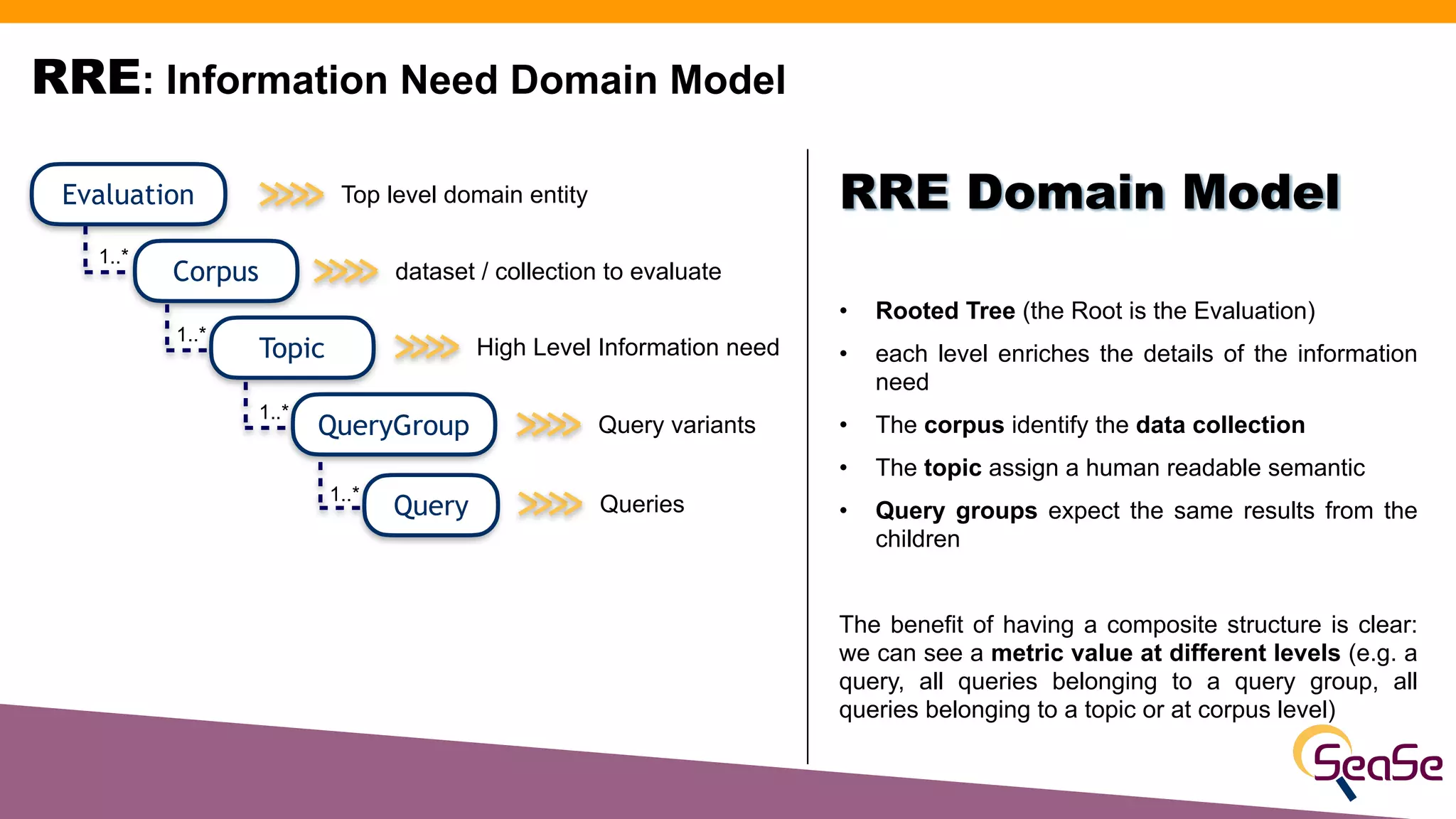 RRE: Information Need Domain Model

Evaluation Top level domain entity

1..* Corpus dataset / collection to evaluate

1..* Topic High Level Information need

1..* QueryGroup Query variants

1..* Query Queries

RRE Domain Model

• Rooted Tree (the Root is the Evaluation)
• each level enriches the details of the information need
• The corpus identify the data collection
• The topic assign a human readable semantic
• Query groups expect the same results from the children

The benefit of having a composite structure is clear: we can see a metric value at different levels (e.g. a query, all queries belonging to a query group, all queries belonging to a topic or at corpus level)

SeaSe